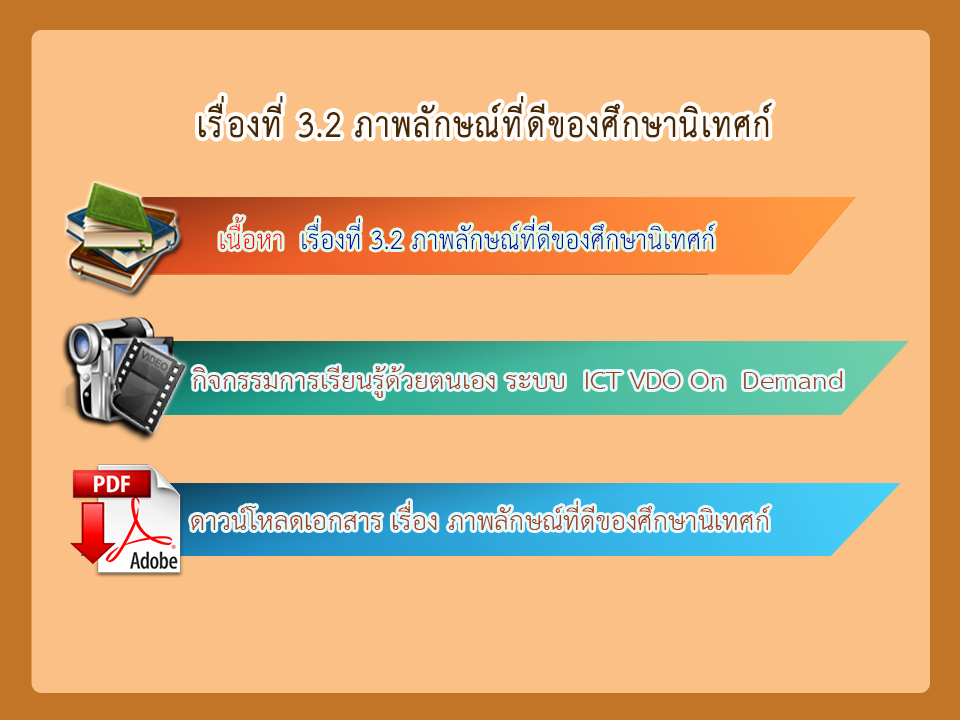 เรื่องที่ 3.2 ภาพลักษณ์ที่ดีของศึกษานิเทศก์

เนื้อหา เรื่องที่ 3.2 ภาพลักษณ์ที่ดีของศึกษานิเทศก์

VIDEO

กิจกรรมการเรียนรู้ด้วยตนเอง ระบบ ICT VDO On Demand

PDF

Adobe

ดาวน์โหลดเอกสาร เรื่อง ภาพลักษณ์ที่ดีของศึกษานิเทศก์